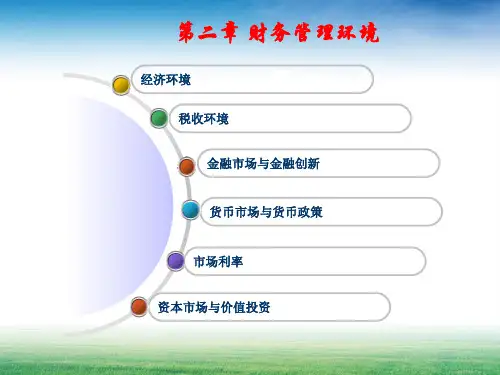 第二章 财务管理环境

经济环境

税收环境

金融市场与金融创新

货币市场与货币政策

市场利率

资本市场与价值投资